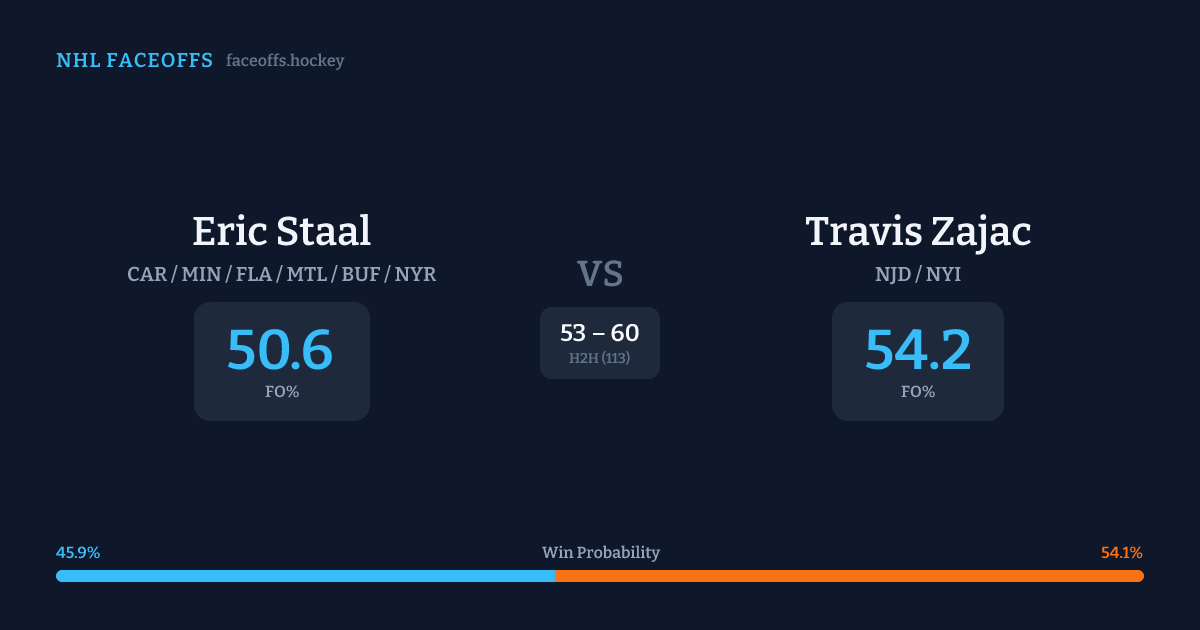 NHL FACEOFFS faceoffs.hockey

Eric Staal
CAR / MIN / FLA / MTL / BUF / NYR
50.6
FO%

VS
53 – 60
H2H (113)

Travis Zajac
NJD / NYI
54.2
FO%

45.9%
Win Probability
54.1%